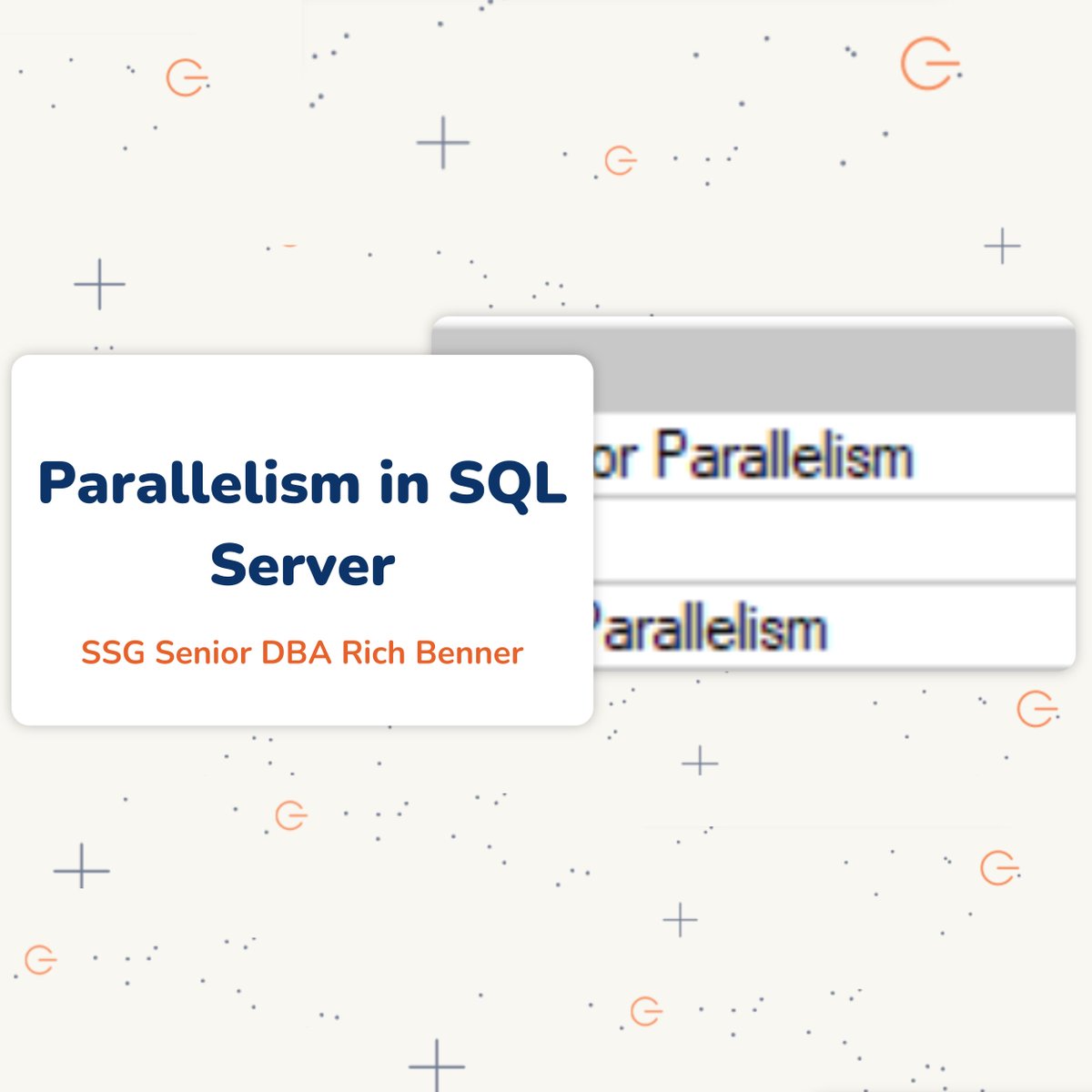 Parallelism in SQL Server

SSG Senior DBA Rich Benner

or Parallelism

Parallelism